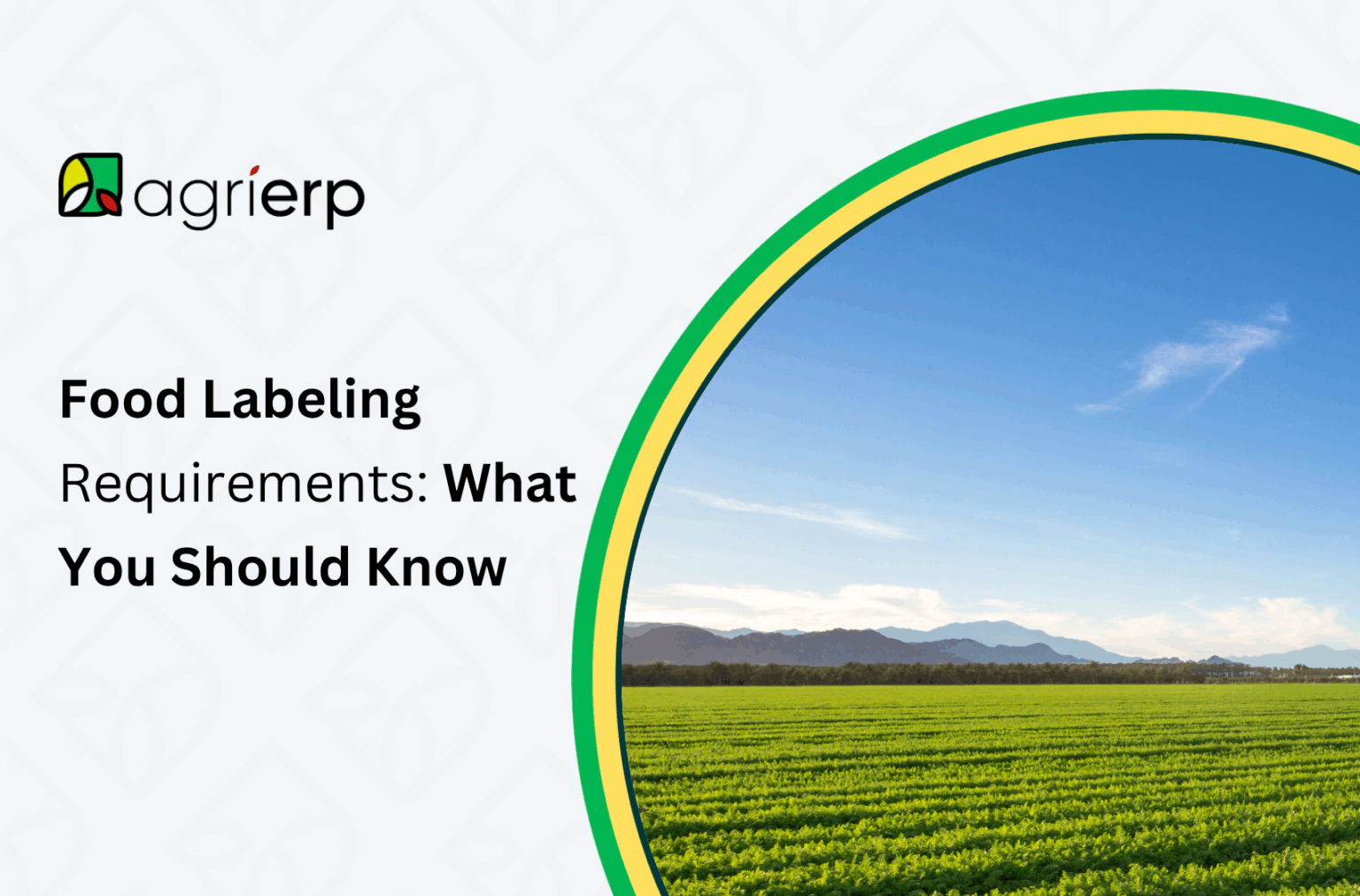 agrierp

Food Labeling Requirements: What You Should Know